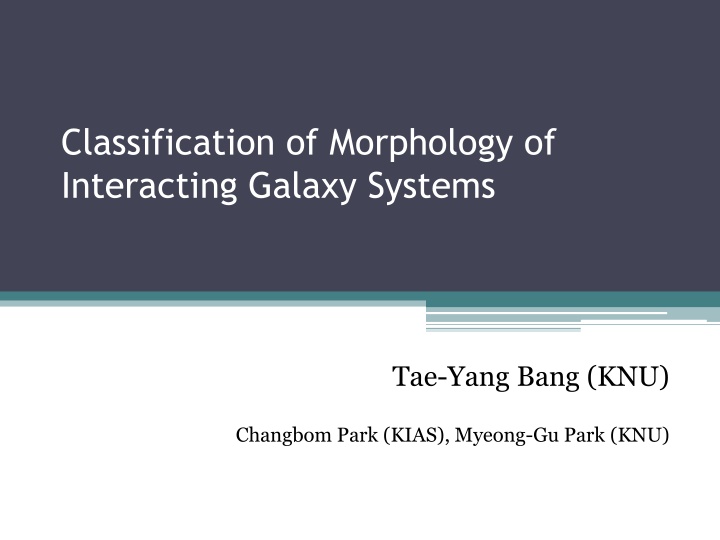 Classification of Morphology of Interacting Galaxy Systems

Tae-Yang Bang (KNU)

Changbom Park (KIAS), Myeong-Gu Park (KNU)